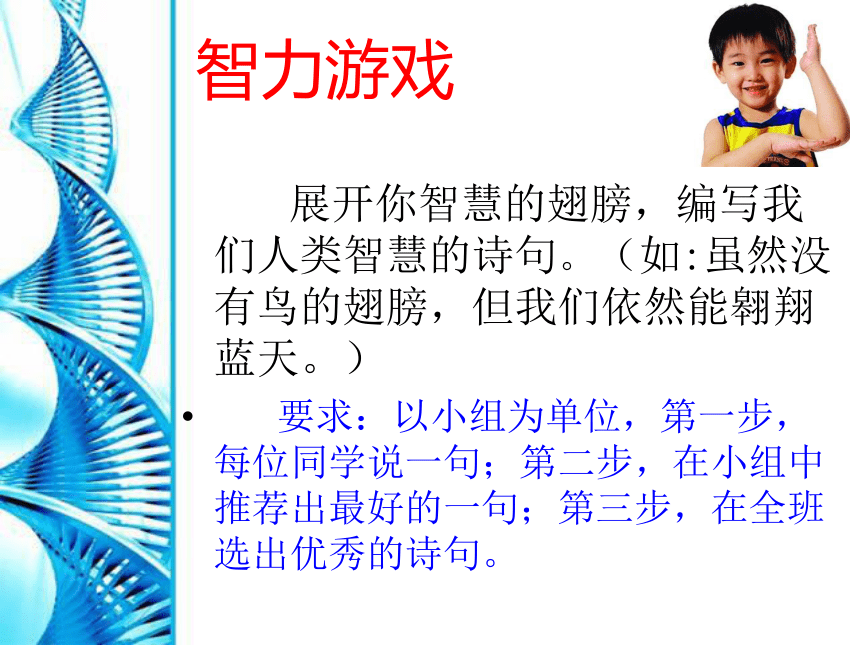 智力游戏

展开你智慧的翅膀，编写我们人类智慧的诗句。（如:虽然没有鸟的翅膀，但我们依然能翱翔蓝天。）

• 要求：以小组为单位，第一步，每位同学说一句；第二步，在小组中推荐出最好的一句；第三步，在全班选出优秀的诗句。